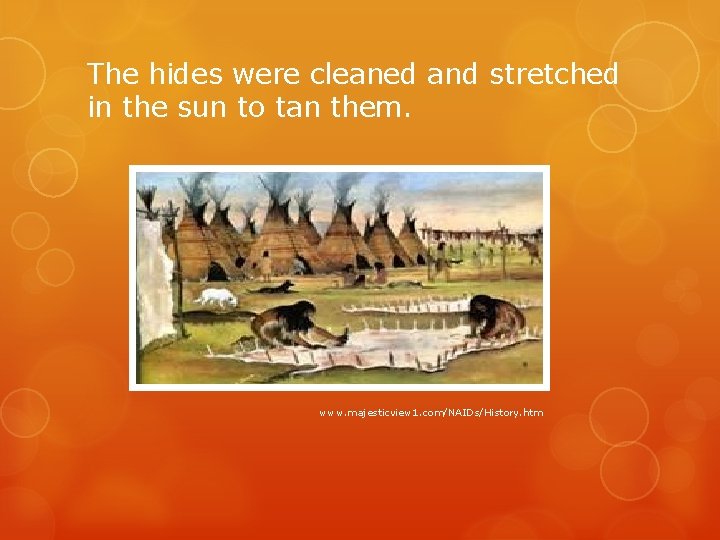 The hides were cleaned and stretched in the sun to tan them.

www.majesticview1.com/NAIDs/History.htm